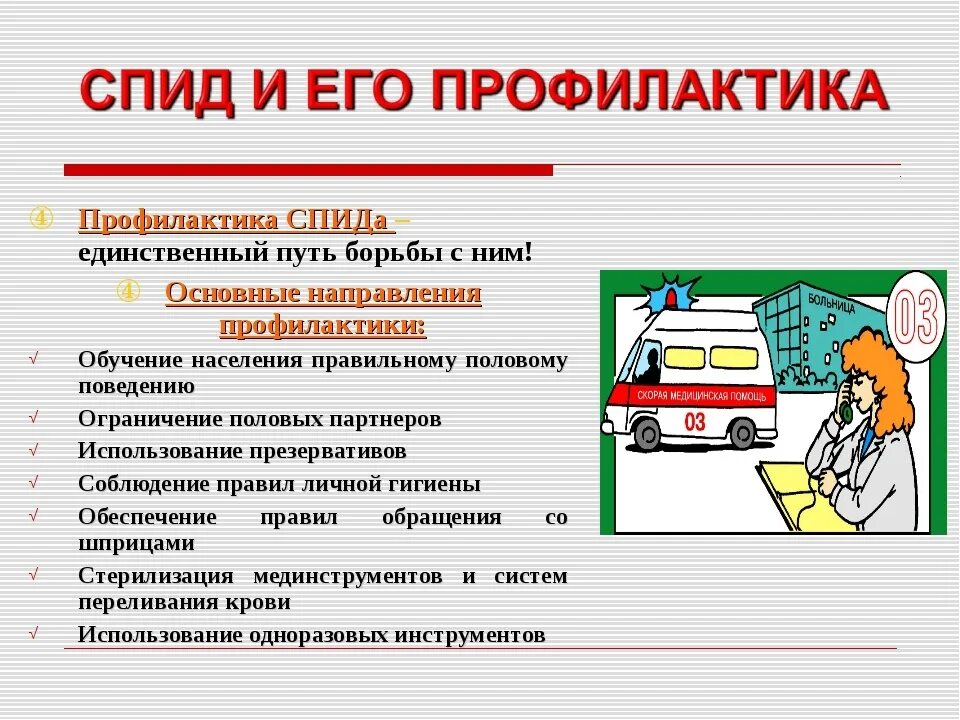 СПИД И ЕГО ПРОФИЛАКТИКА

④ Профилактика СПИДа – единственный путь борьбы с ним!

④ Основные направления профилактики:

√ Обучение населения правильному половому поведению

√ Ограничение половых партнеров

√ Использование презервативов

√ Соблюдение правил личной гигиены

√ Обеспечение правил обращения со шприцами

√ Стерилизация мединструментов и систем переливания крови

√ Использование одноразовых инструментов

БОЛЬНИЦА

03

СКОРАЯ МЕДИЦИНСКАЯ ПОМОЩЬ

03